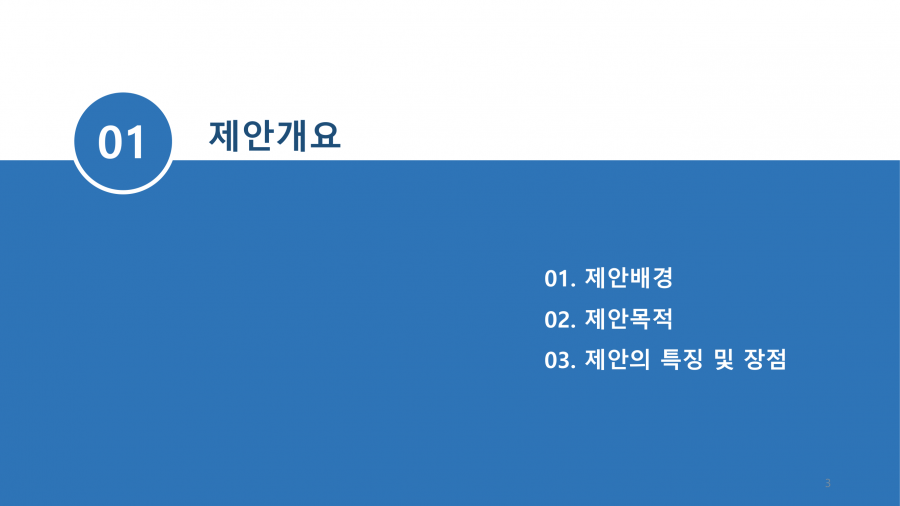 01

제안개요

01. 제안배경
02. 제안목적
03. 제안의 특징 및 장점

3